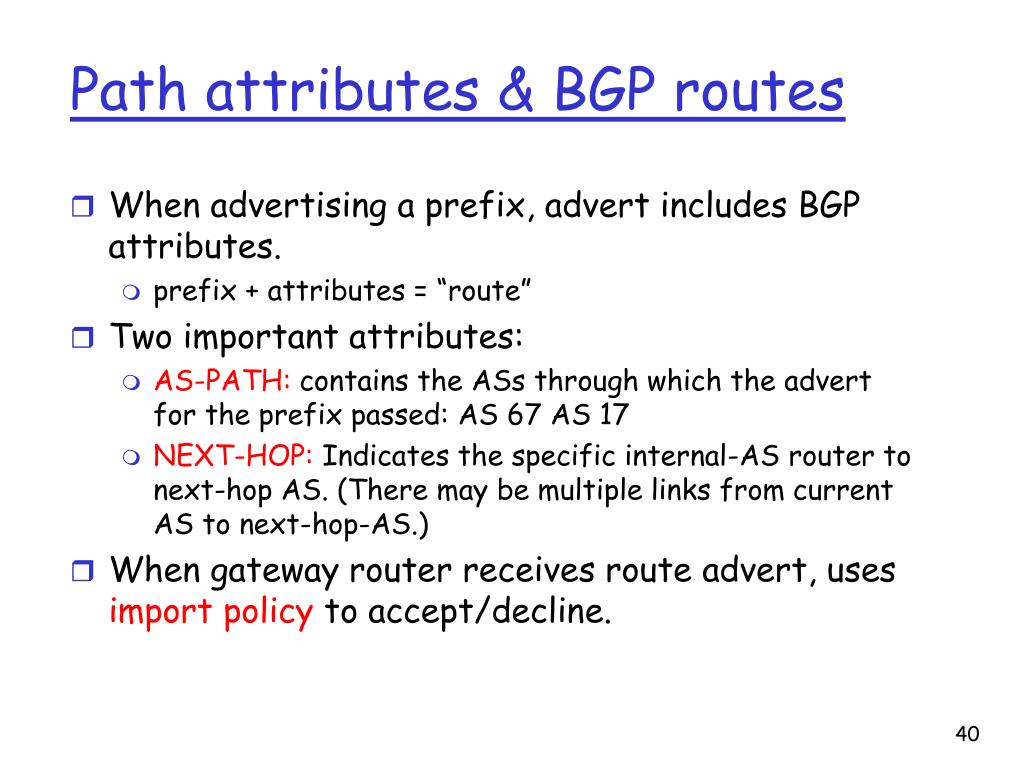 Path attributes & BGP routes

When advertising a prefix, advert includes BGP attributes.

prefix + attributes = “route”

Two important attributes:

AS-PATH: contains the ASs through which the advert for the prefix passed: AS 67 AS 17

NEXT-HOP: Indicates the specific internal-AS router to next-hop AS. (There may be multiple links from current AS to next-hop-AS.)

When gateway router receives route advert, uses import policy to accept/decline.

40